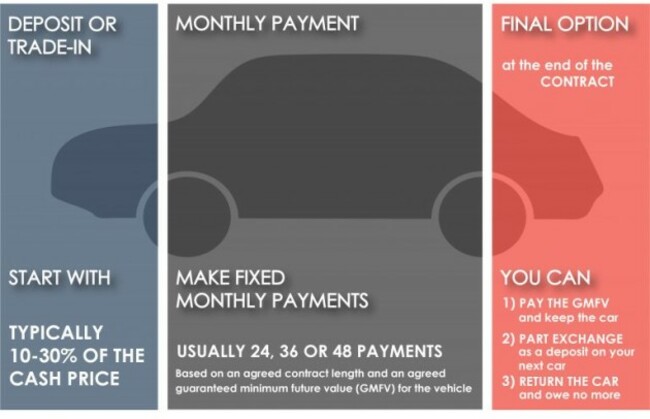 DEPOSIT OR TRADE-IN

START WITH

TYPICALLY 10-30% OF THE CASH PRICE

MONTHLY PAYMENT

MAKE FIXED MONTHLY PAYMENTS

USUALLY 24, 36 OR 48 PAYMENTS

Based on an agreed contract length and an agreed guaranteed minimum future value (GMFV) for the vehicle

FINAL OPTION

at the end of the CONTRACT

YOU CAN

1) PAY THE GMFV and keep the car

2) PART EXCHANGE as a deposit on your next car

3) RETURN THE CAR and owe no more